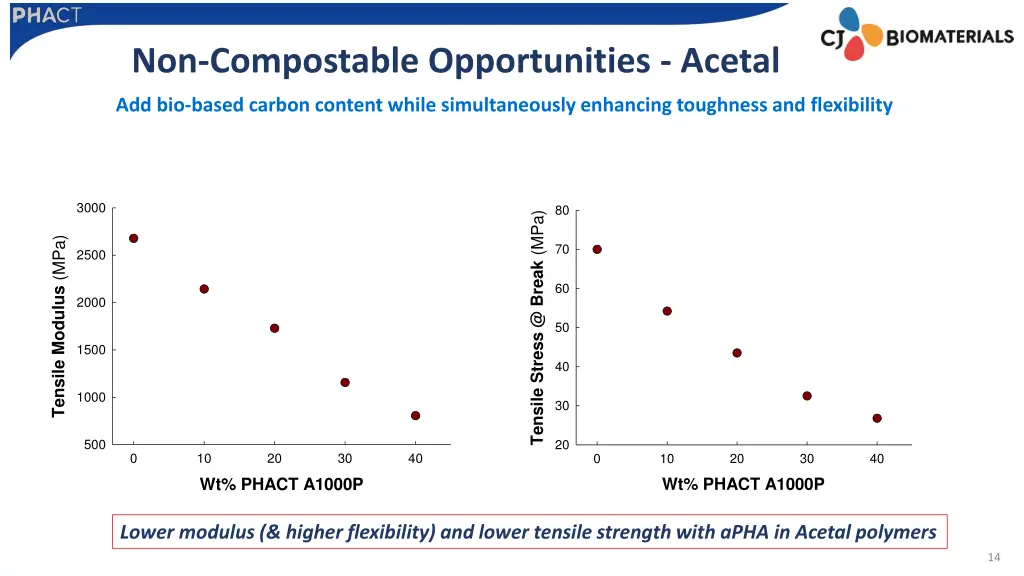 PHACT

CJ BIOMATERIALS

Non-Compostable Opportunities - Acetal

Add bio-based carbon content while simultaneously enhancing toughness and flexibility

Tensile Modulus (MPa)

3000
2500
2000
1500
1000
500

0 10 20 30 40

Wt% PHACT A1000P

Tensile Stress @ Break (MPa)

80
70
60
50
40
30
20

0 10 20 30 40

Wt% PHACT A1000P

Lower modulus (& higher flexibility) and lower tensile strength with aPHA in Acetal polymers

14